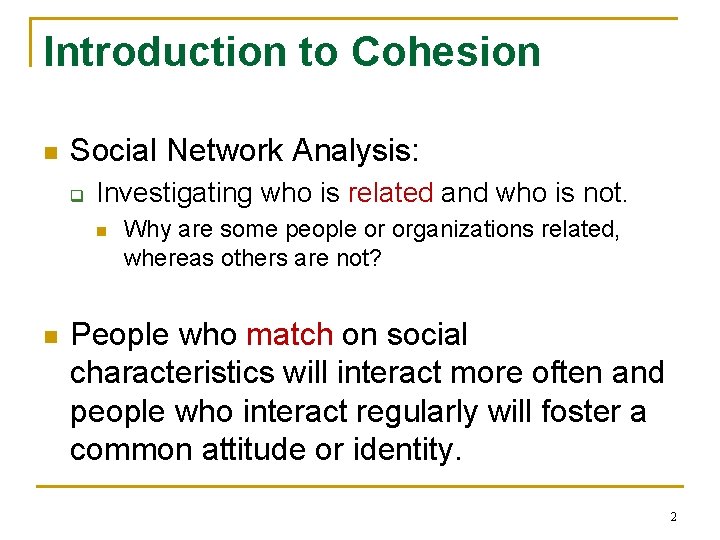 Introduction to Cohesion

- Social Network Analysis:
  - Investigating who is related and who is not.
    - Why are some people or organizations related, whereas others are not?

- People who match on social characteristics will interact more often and people who interact regularly will foster a common attitude or identity.

2